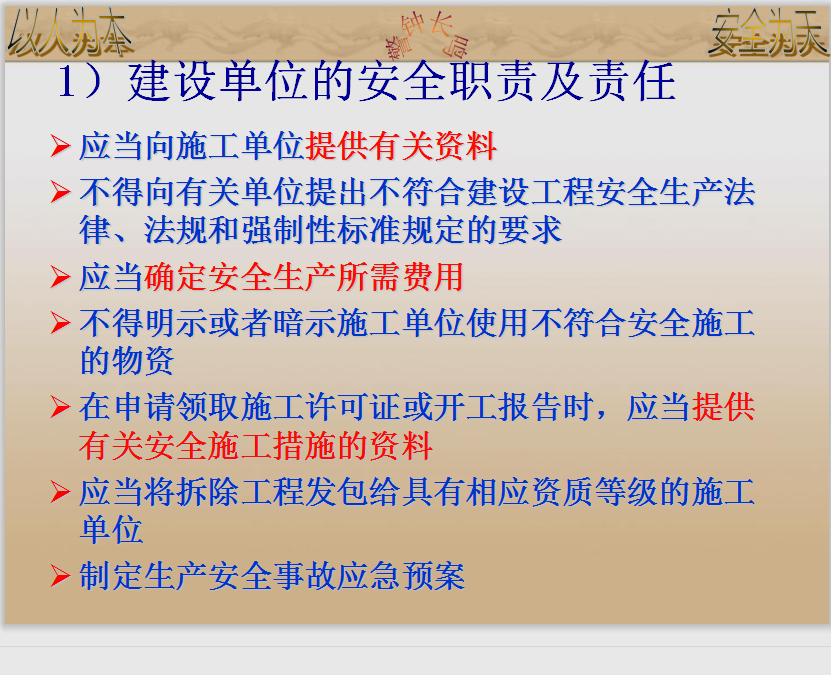 以人为本

警钟长鸣

安全为天

1）建设单位的安全职责及责任

➢ 应当向施工单位提供有关资料

➢ 不得向有关单位提出不符合建设工程安全生产法律、法规和强制性标准规定的要求

➢ 应当确定安全生产所需费用

➢ 不得明示或者暗示施工单位使用不符合安全施工的物资

➢ 在申请领取施工许可证或开工报告时，应当提供有关安全施工措施的资料

➢ 应当将拆除工程发包给具有相应资质等级的施工单位

➢ 制定生产安全事故应急预案